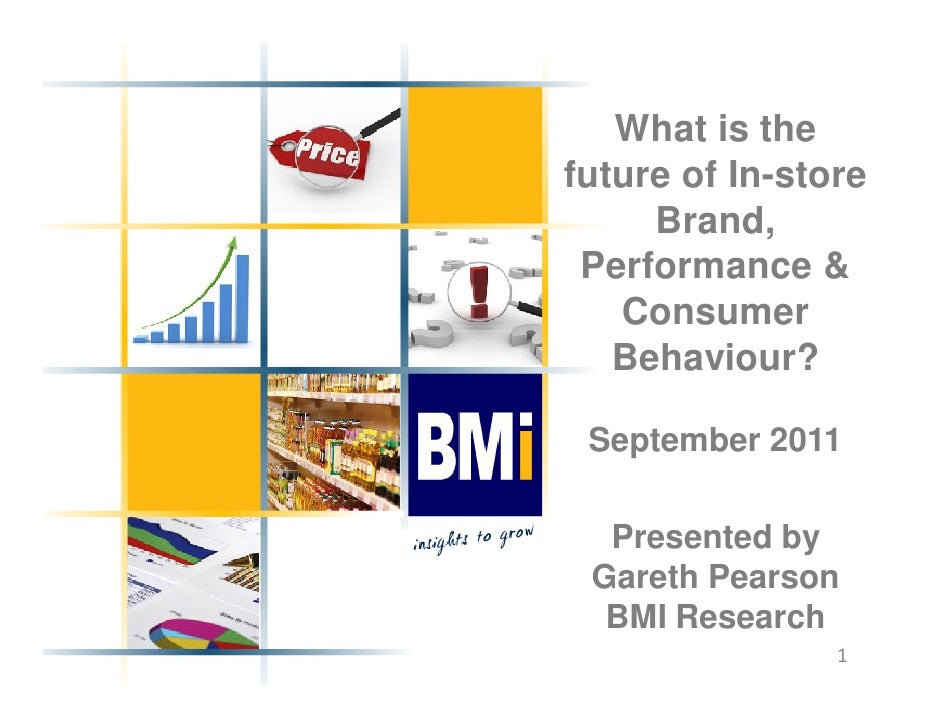 Price

BMi

insights to grow

What is the future of In-store Brand, Performance & Consumer Behaviour?

September 2011

Presented by Gareth Pearson BMI Research

1